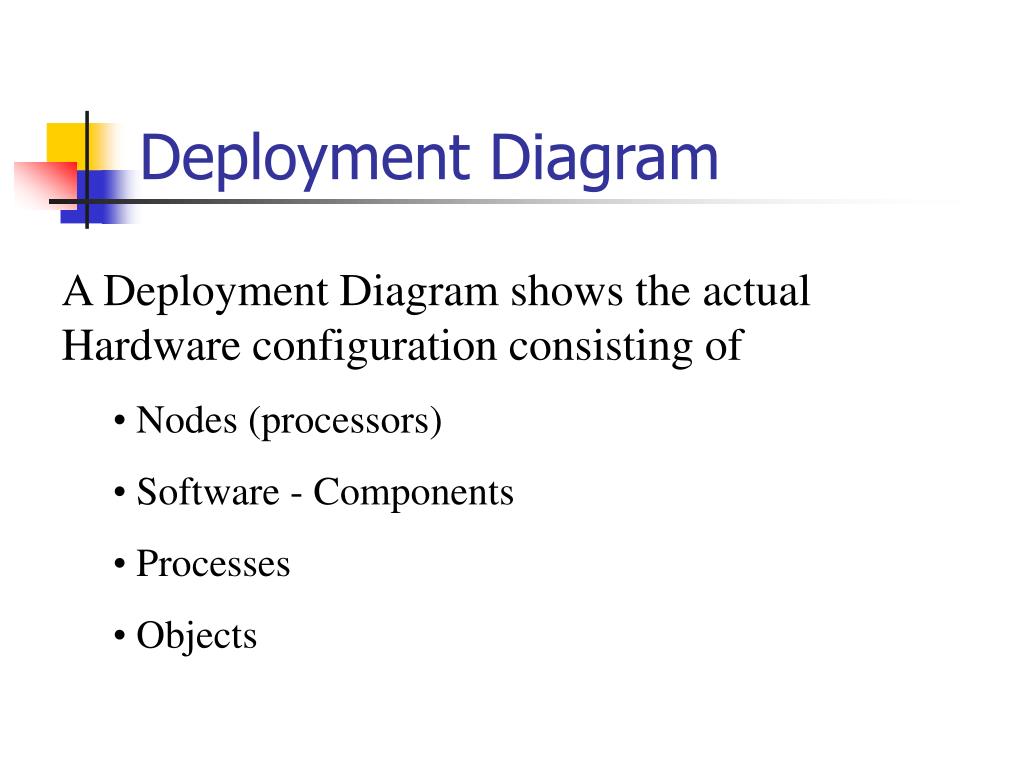 Deployment Diagram

A Deployment Diagram shows the actual Hardware configuration consisting of

• Nodes (processors)

• Software - Components

• Processes

• Objects